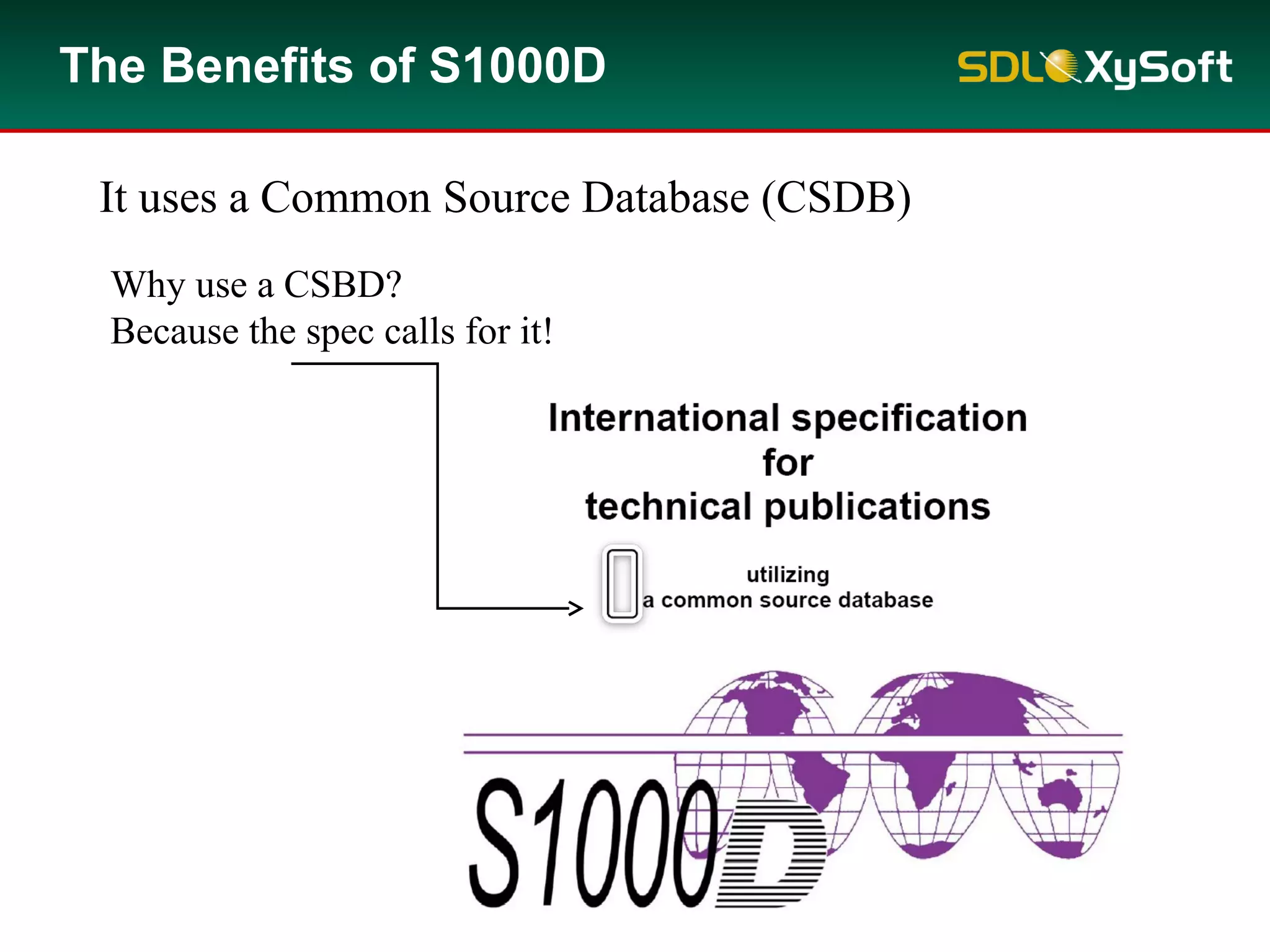 The Benefits of S1000D

SDL XySoft

It uses a Common Source Database (CSDB)

Why use a CSBD?
Because the spec calls for it!

International specification
for
technical publications

utilizing
a common source database

S1000D